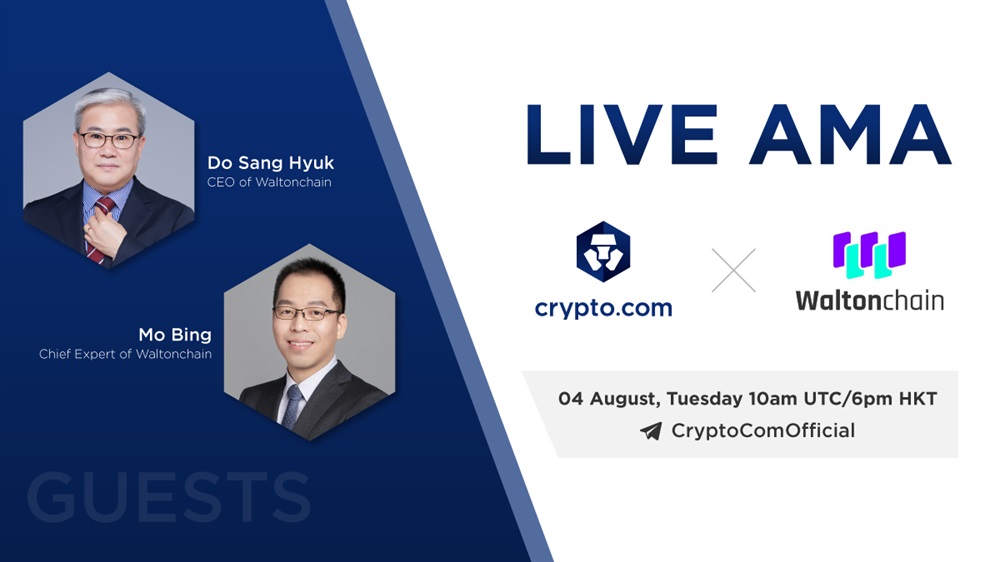 Do Sang Hyuk
CEO of Waltonchain

Mo Bing
Chief Expert of Waltonchain

GUESTS

LIVE AMA

crypto.com

Waltonchain

04 August, Tuesday 10am UTC/6pm HKT
CryptoComOfficial